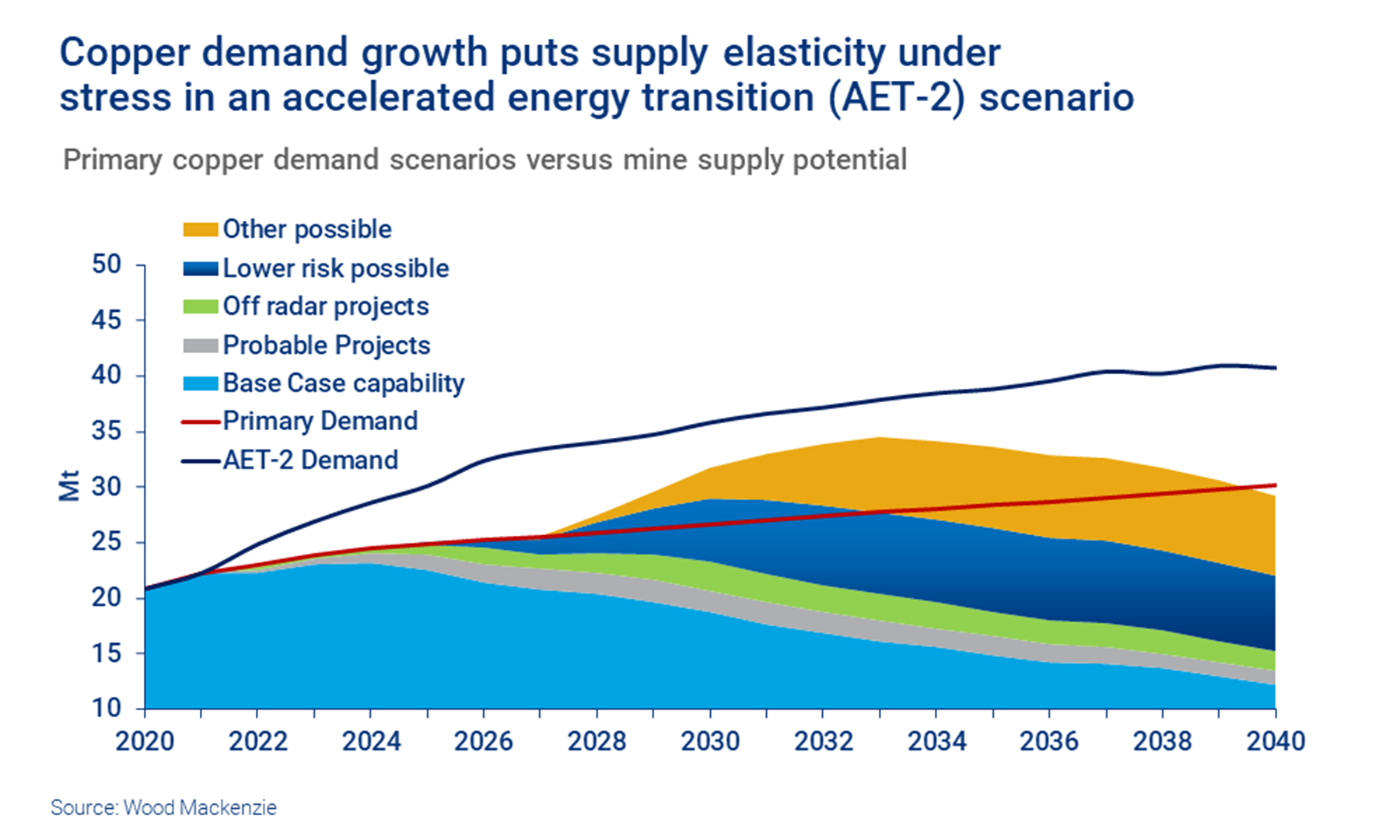 Copper demand growth puts supply elasticity under stress in an accelerated energy transition (AET-2) scenario

Primary copper demand scenarios versus mine supply potential

Other possible
Lower risk possible
Off radar projects
Probable Projects
Base Case capability
Primary Demand
AET-2 Demand

Mt

50
45
40
35
30
25
20
15
10

2020
2022
2024
2026
2028
2030
2032
2034
2036
2038
2040

Source: Wood Mackenzie